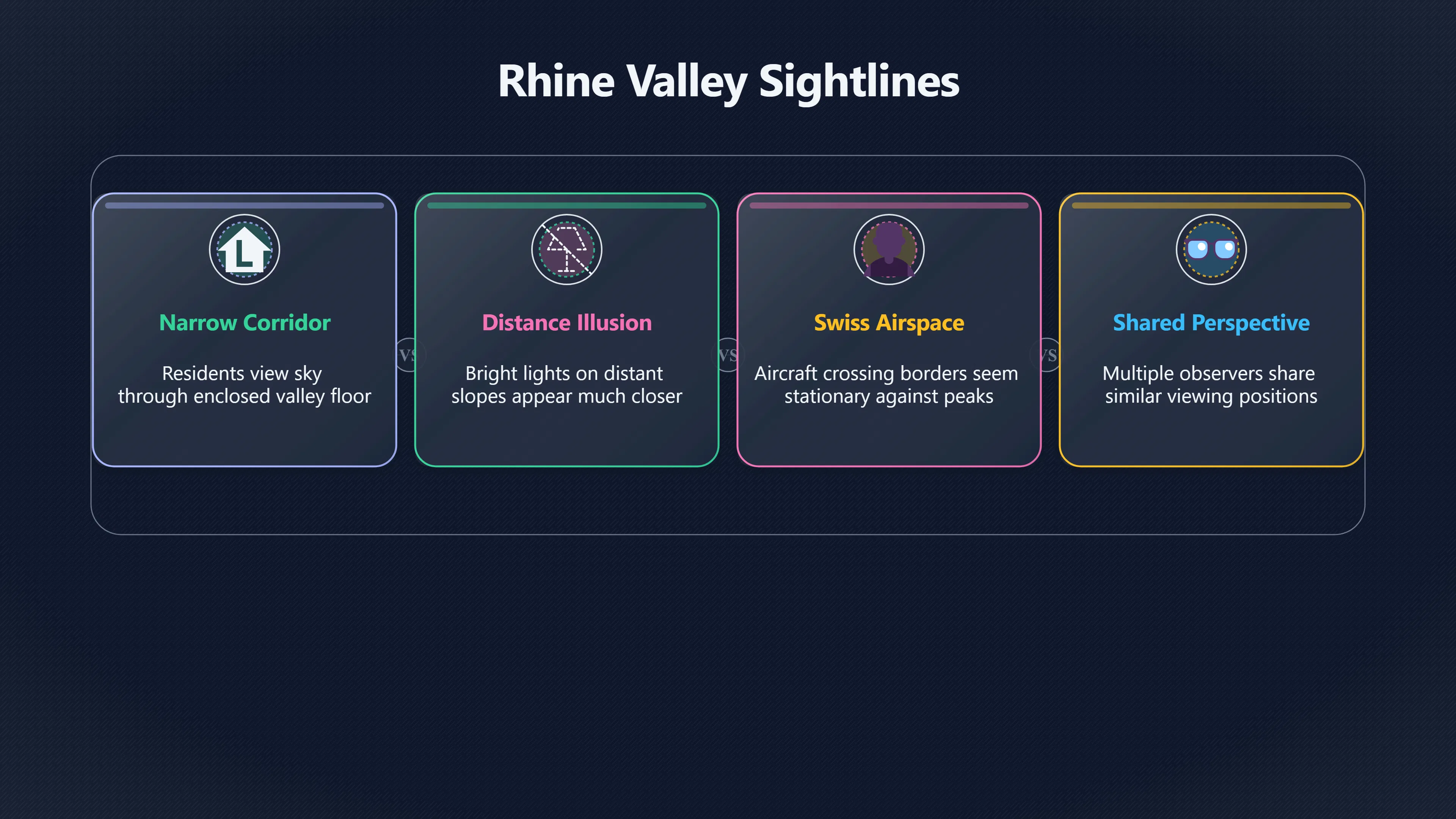 Rhine Valley Sightlines

L

Narrow Corridor

Residents view sky through enclosed valley floor

VS

Distance Illusion

Bright lights on distant slopes appear much closer

VS

Swiss Airspace

Aircraft crossing borders seem stationary against peaks

VS

Shared Perspective

Multiple observers share similar viewing positions